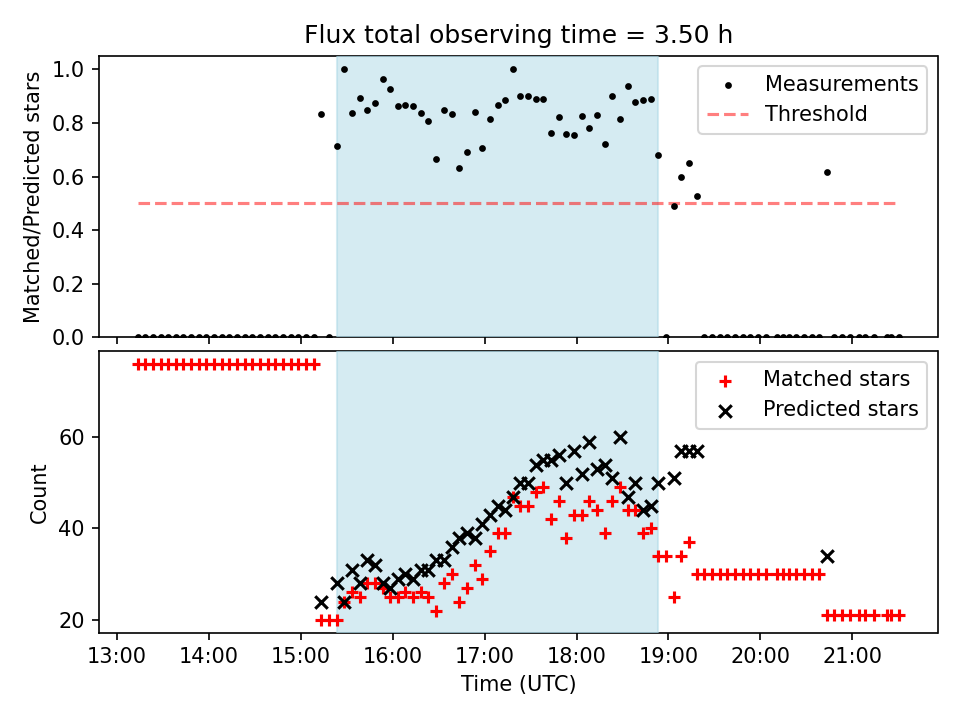 Flux total observing time = 3.50 h

Matched/Predicted stars

1.0
0.8
0.6
0.4
0.2
0.0

Measurements
Threshold

Count

60
40
20

Matched stars
Predicted stars

13:00 14:00 15:00 16:00 17:00 18:00 19:00 20:00 21:00

Time (UTC)